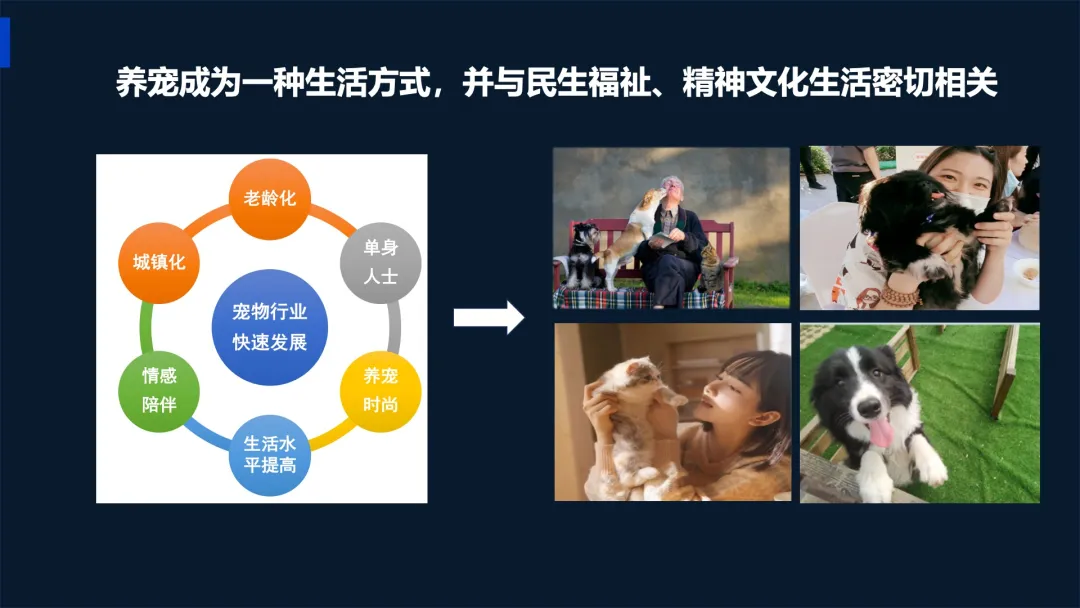 养宠成为一种生活方式，并与民生福祉、精神文化生活密切相关

老龄化

单身人士

养宠时尚

生活水平提高

情感陪伴

城镇化

宠物行业快速发展